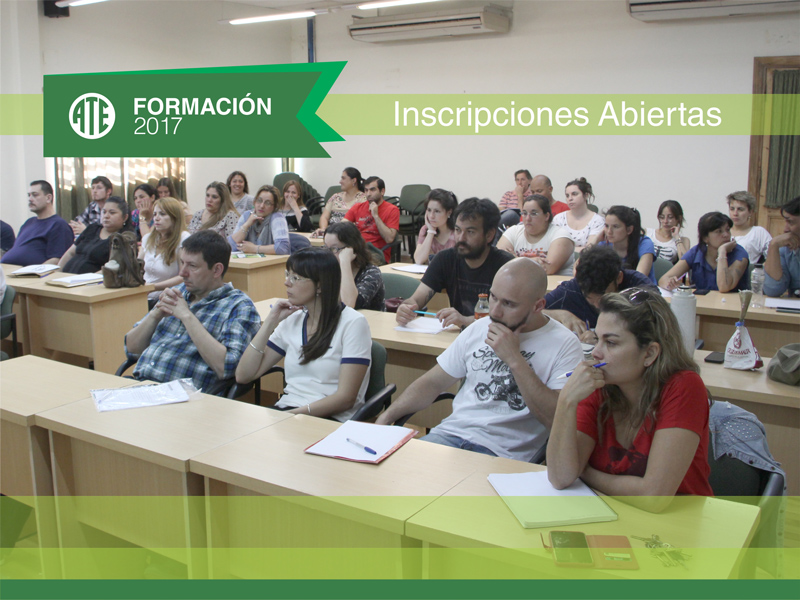 ATE
FORMACIÓN
2017

Inscripciones Abiertas